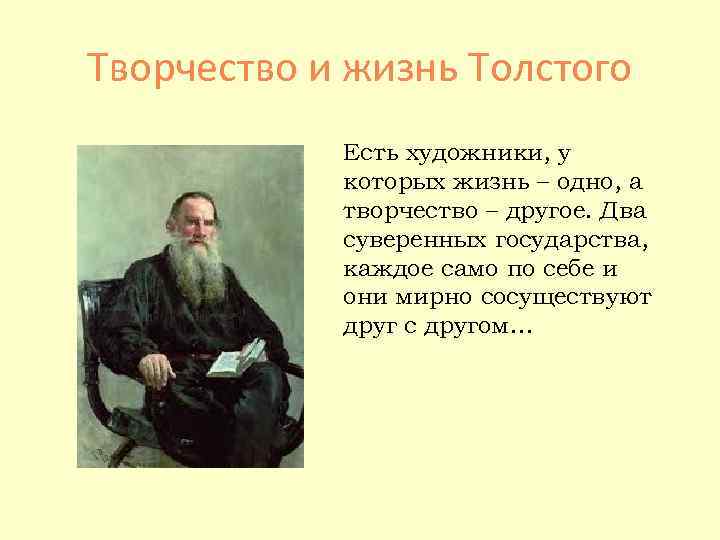 Творчество и жизнь Толстого

Есть художники, у которых жизнь – одно, а творчество – другое. Два суверенных государства, каждое само по себе и они мирно сосуществуют друг с другом…